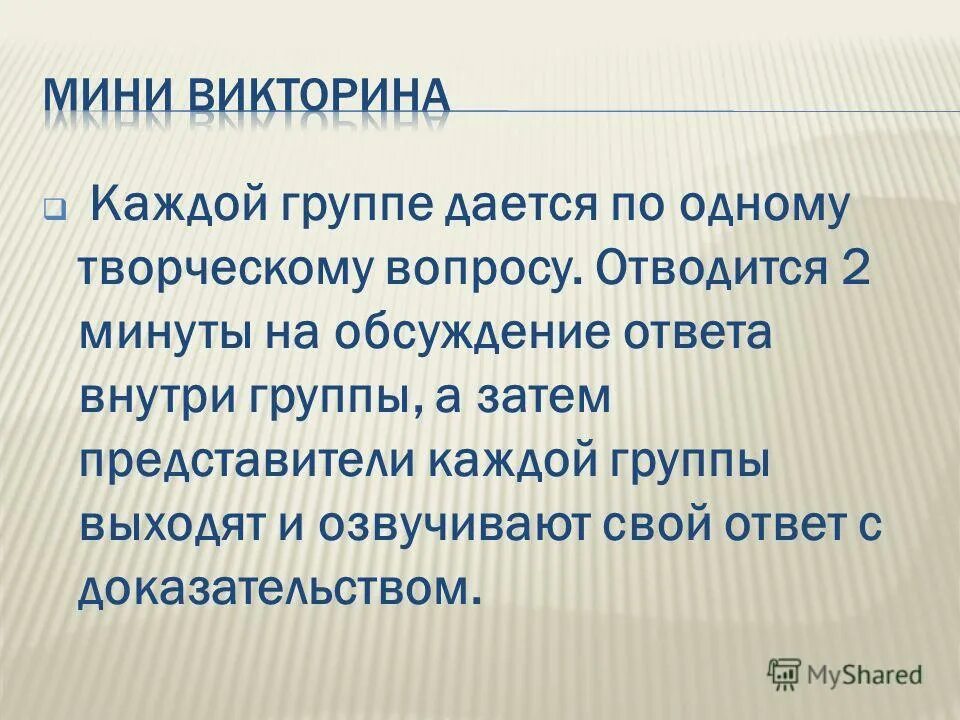 МИНИ ВИКТОРИНА

Каждой группе дается по одному творческому вопросу. Отводится 2 минуты на обсуждение ответа внутри группы, а затем представители каждой группы выходят и озвучивают свой ответ с доказательством.

MyShared